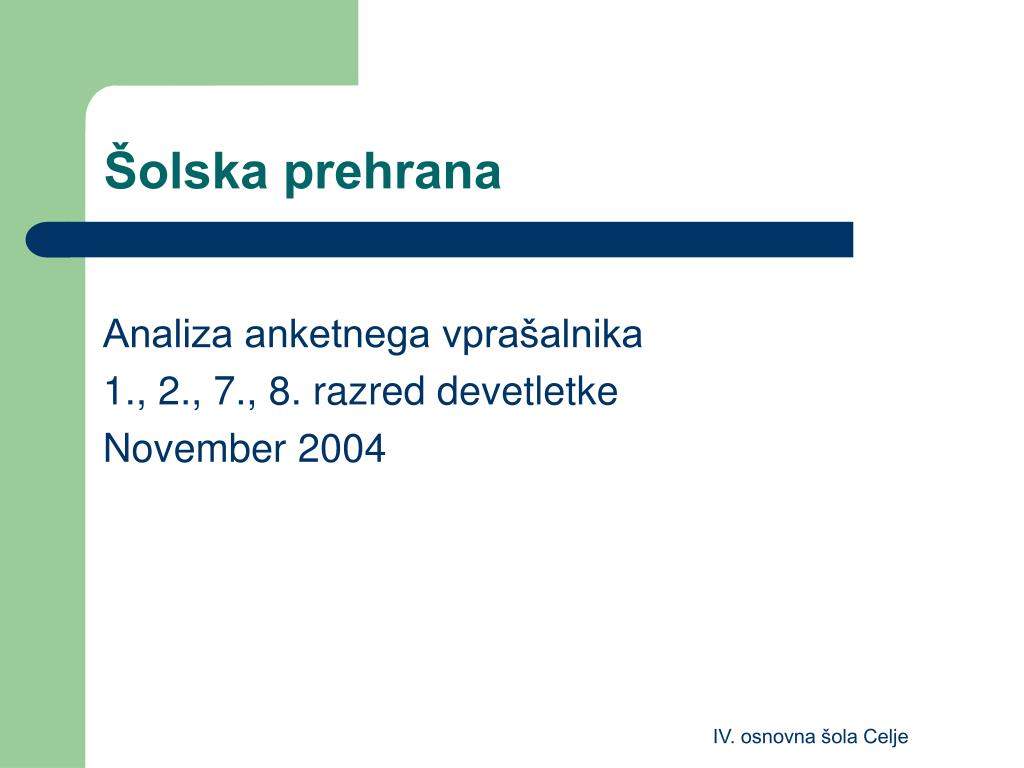 Šolska prehrana

Analiza anketnega vprašalnika
1., 2., 7., 8. razred devetletke
November 2004

IV. osnovna šola Celje